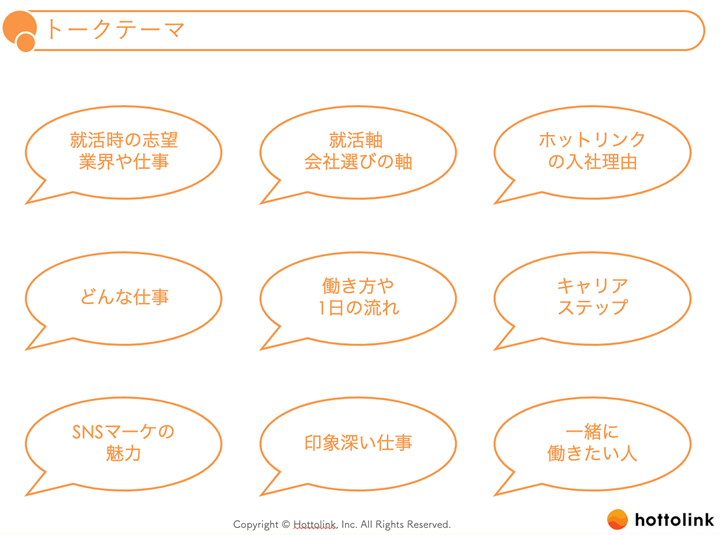 トークテーマ

就活時の志望
業界や仕事

就活軸
会社選びの軸

ホットリンク
の入社理由

どんな仕事

働き方や
1日の流れ

キャリア
ステップ

SNSマーケの
魅力

印象深い仕事

一緒に
働きたい人

Copyright © Hottolink, Inc. All Rights Reserved.

hottolink